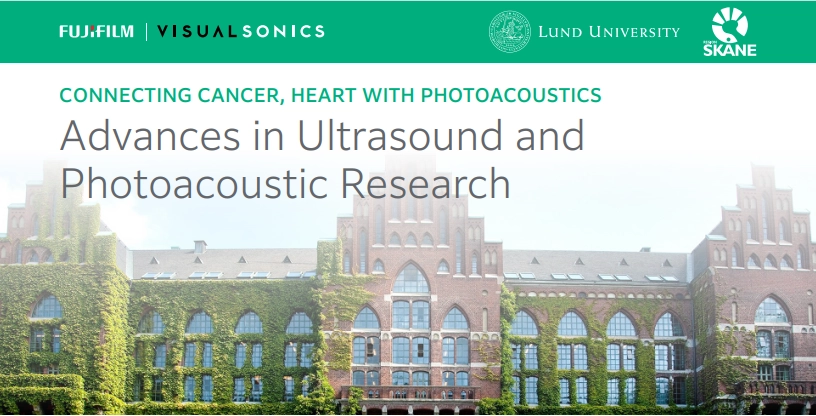 FUJIFILM | VISUALSONICS

LUND UNIVERSITY

REGION SKÅNE

CONNECTING CANCER, HEART WITH PHOTOACOUSTICS

Advances in Ultrasound and Photoacoustic Research